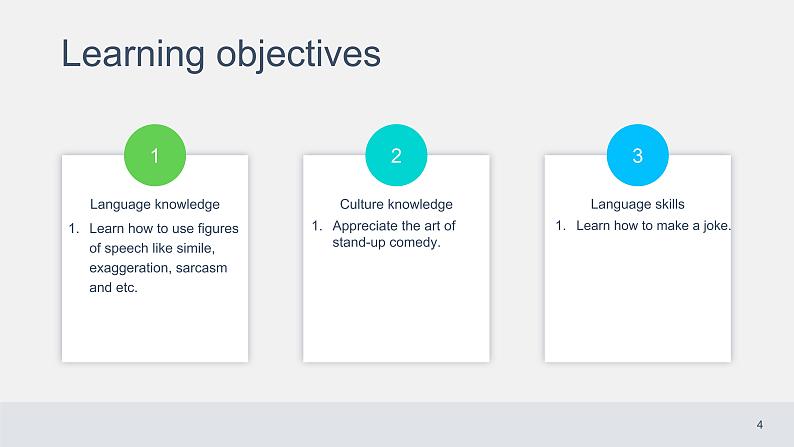 Learning objectives

1

Language knowledge

1. Learn how to use figures of speech like simile, exaggeration, sarcasm and etc.

2

Culture knowledge

1. Appreciate the art of stand-up comedy.

3

Language skills

1. Learn how to make a joke.

4